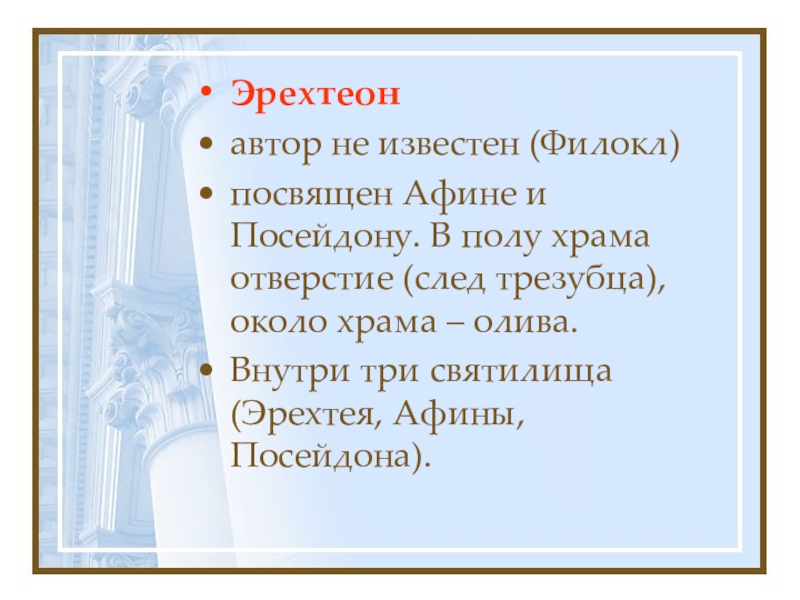 • Эрехтеон
• автор не известен (Филокл)
• посвящен Афине и Посейдону. В полу храма отверстие (след трезубца), около храма – олива.
• Внутри три святилища (Эрехтея, Афины, Посейдона).